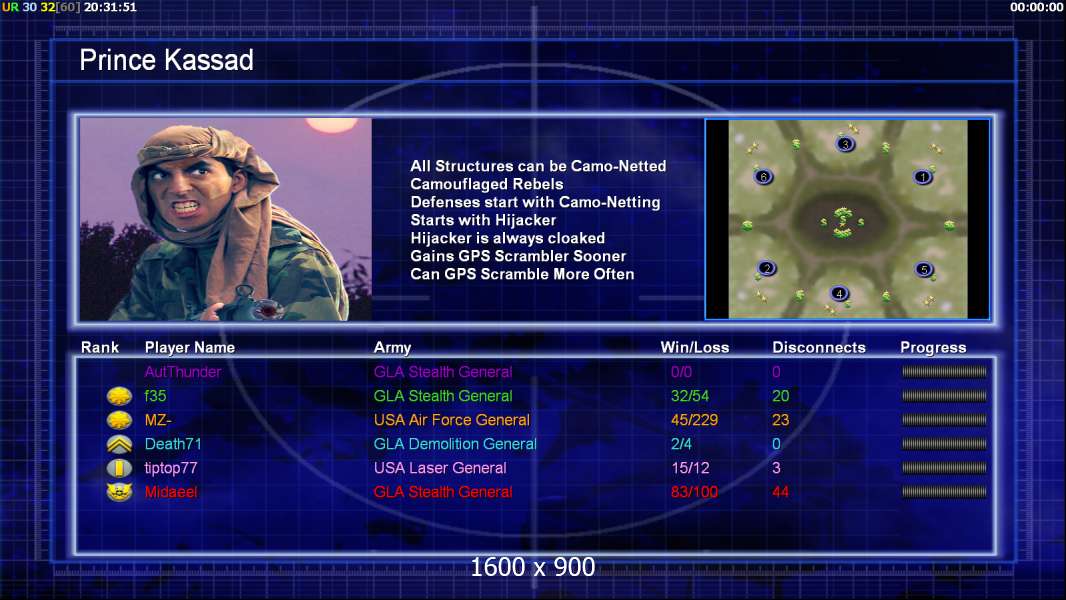 UR 30 32[60] 20:31:51

00:00:00

Prince Kassad

All Structures can be Camo-Netted
Camouflaged Rebels
Defenses start with Camo-Netting
Starts with Hijacker
Hijacker is always cloaked
Gains GPS Scrambler Sooner
Can GPS Scramble More Often

3
6
1
2
5
4

| Rank | Player Name | Army | Win/Loss | Disconnects | Progress |
|---|---|---|---|---|---|
| | AutThunder | GLA Stealth General | 0/0 | 0 | |
| | f35 | GLA Stealth General | 32/54 | 20 | |
| | MZ- | USA Air Force General | 45/229 | 23 | |
| | Death71 | GLA Demolition General | 2/4 | 0 | |
| | tiptop77 | USA Laser General | 15/12 | 3 | |
| | Midaeel | GLA Stealth General | 83/100 | 44 | |

1600 x 900